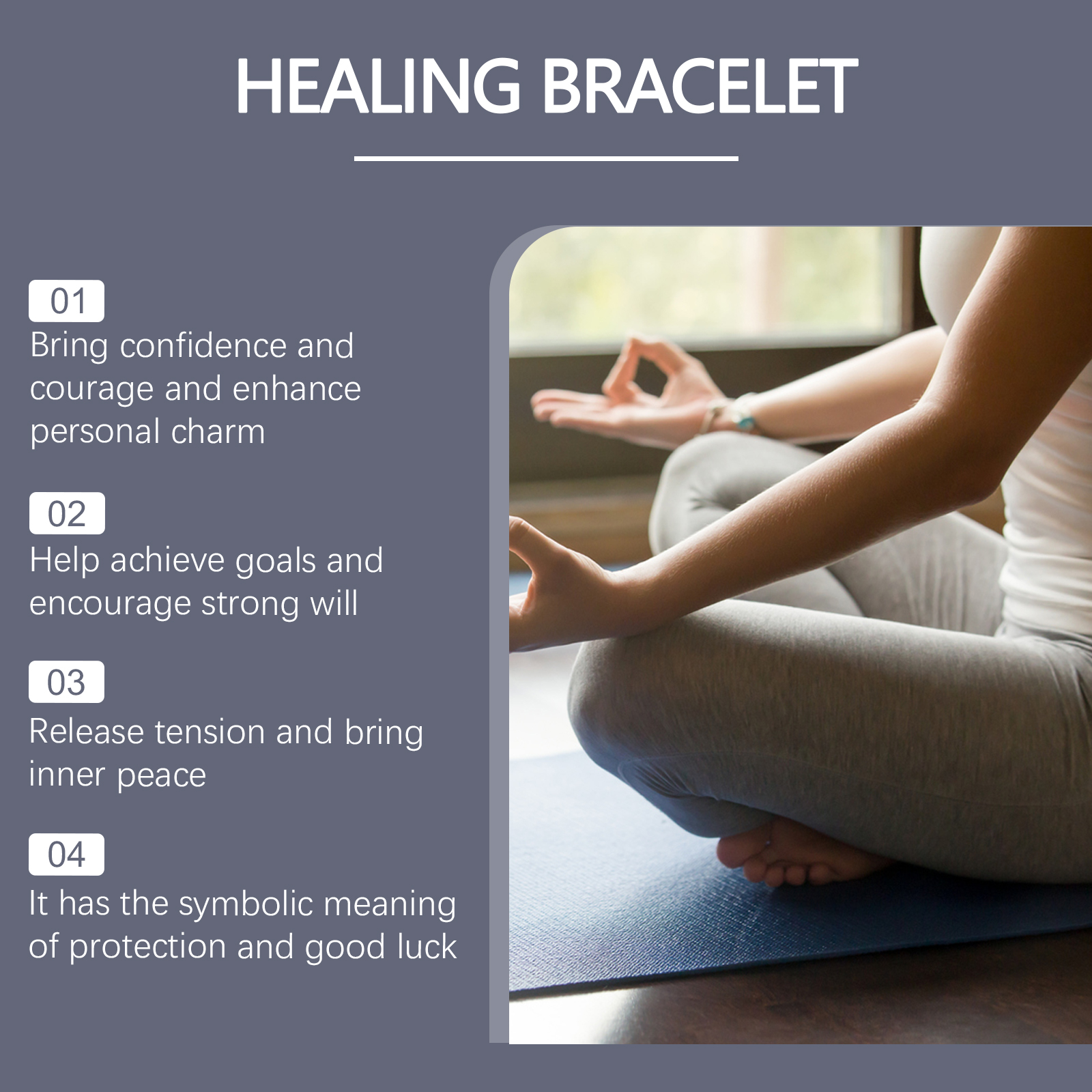 HEALING BRACELET

01
Bring confidence and courage and enhance personal charm

02
Help achieve goals and encourage strong will

03
Release tension and bring inner peace

04
It has the symbolic meaning of protection and good luck